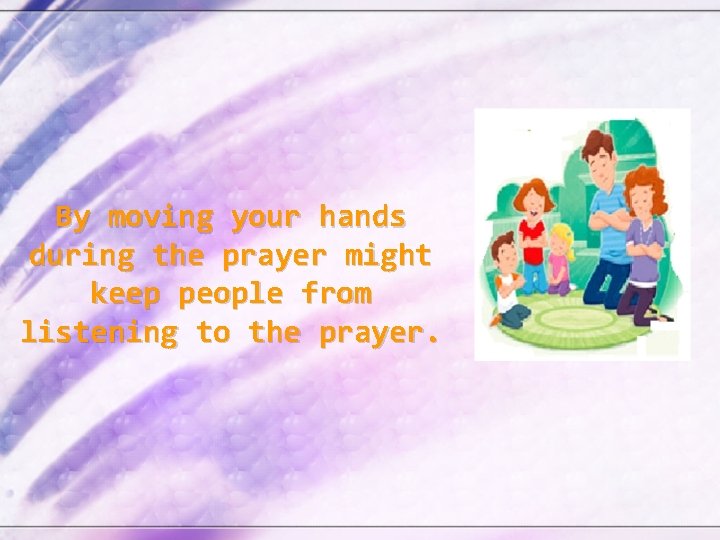 By moving your hands during the prayer might keep people from listening to the prayer.